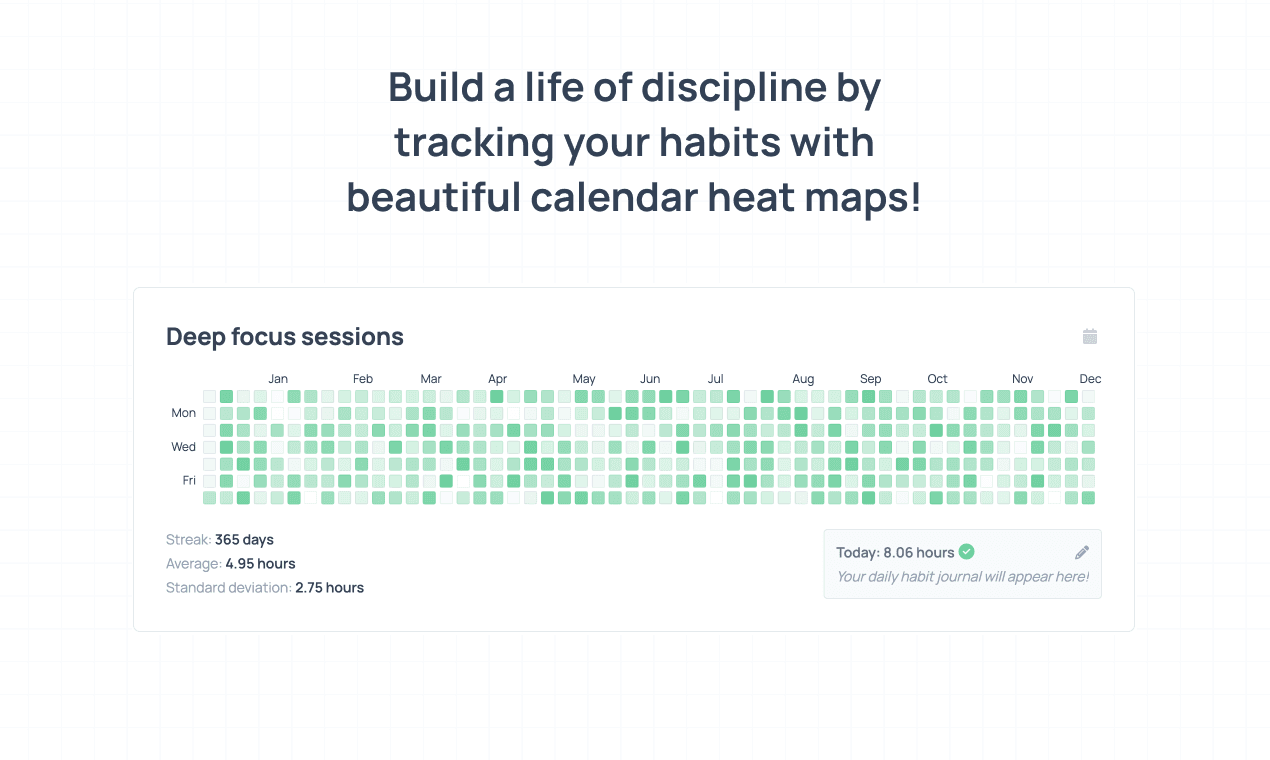 Build a life of discipline by tracking your habits with beautiful calendar heat maps!

Deep focus sessions

Jan Feb Mar Apr May Jun Jul Aug Sep Oct Nov Dec

Mon
Wed
Fri

Streak: 365 days
Average: 4.95 hours
Standard deviation: 2.75 hours

Today: 8.06 hours
Your daily habit journal will appear here!